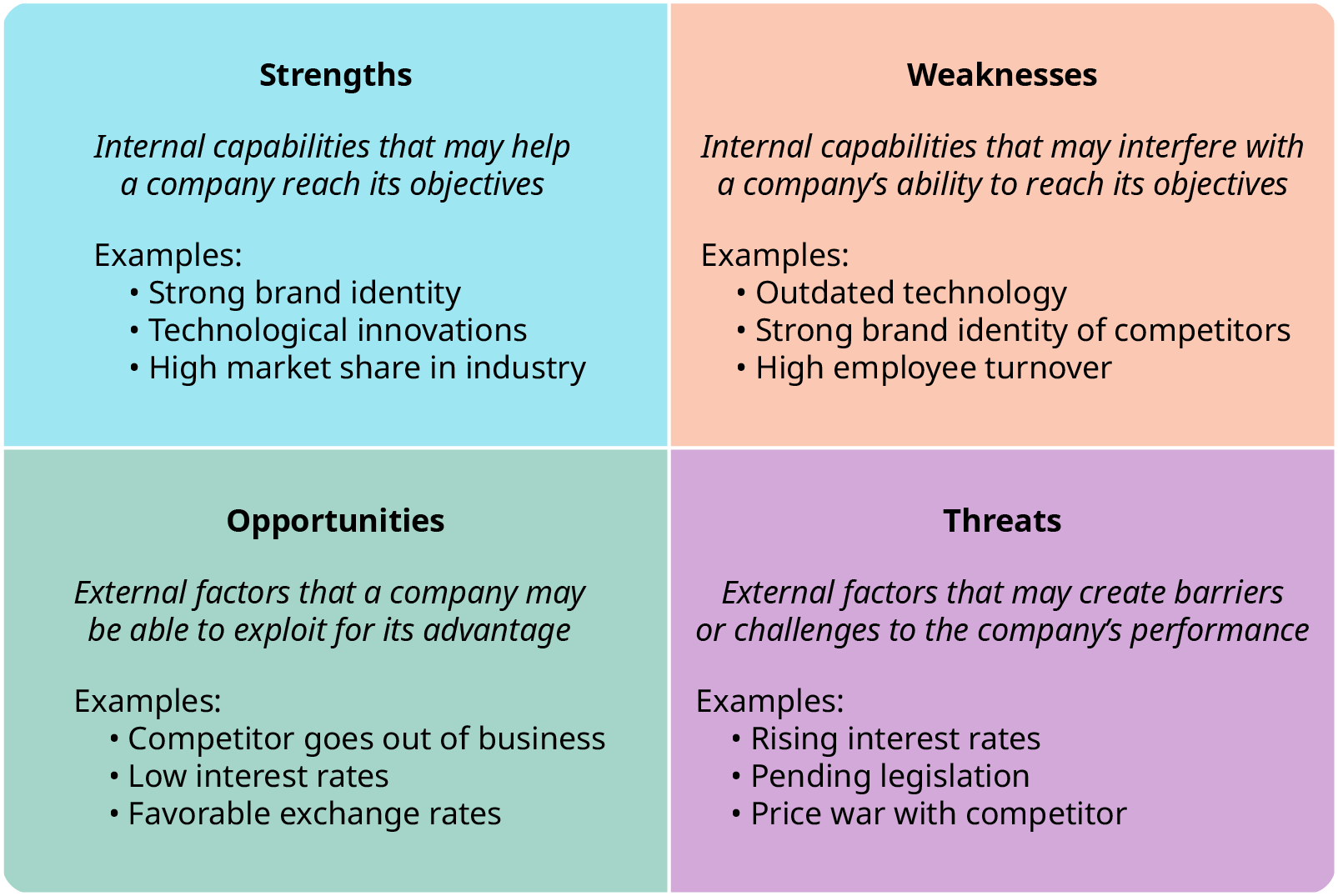 Strengths

Internal capabilities that may help a company reach its objectives

Examples:
• Strong brand identity
• Technological innovations
• High market share in industry

Weaknesses

Internal capabilities that may interfere with a company's ability to reach its objectives

Examples:
• Outdated technology
• Strong brand identity of competitors
• High employee turnover

Opportunities

External factors that a company may be able to exploit for its advantage

Examples:
• Competitor goes out of business
• Low interest rates
• Favorable exchange rates

Threats

External factors that may create barriers or challenges to the company's performance

Examples:
• Rising interest rates
• Pending legislation
• Price war with competitor